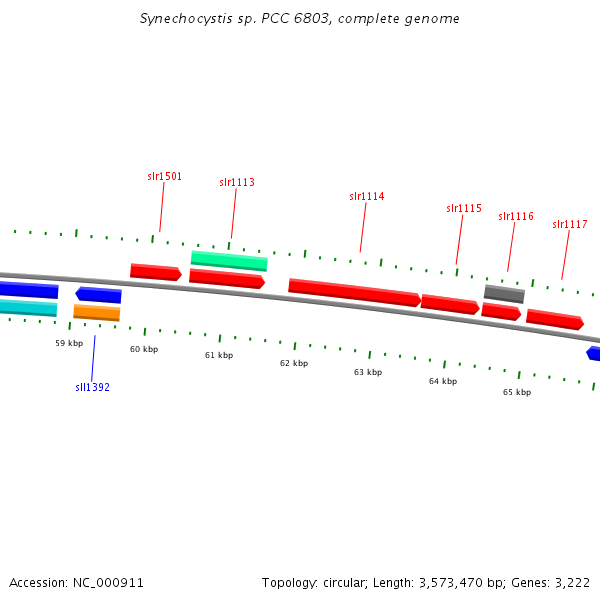 Synechocystis sp. PCC 6803, complete genome

slr1501
slr1113
slr1114
slr1115
slr1116
slr1117

59 kbp
60 kbp
61 kbp
62 kbp
63 kbp
64 kbp
65 kbp

sll1392

Accession: NC_000911

Topology: circular; Length: 3,573,470 bp; Genes: 3,222